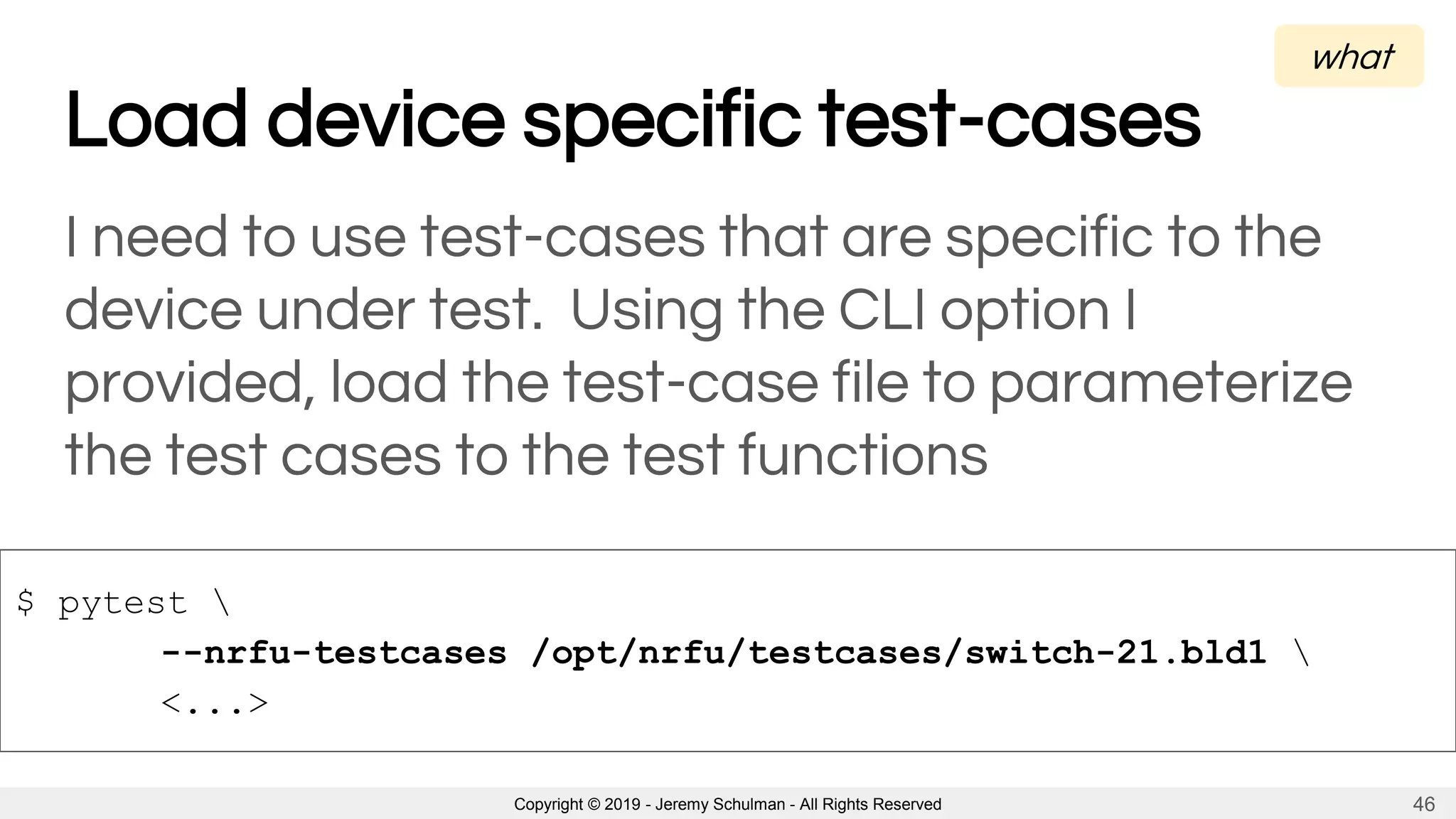 what

Load device specific test-cases

I need to use test-cases that are specific to the device under test.  Using the CLI option I provided, load the test-case file to parameterize the test cases to the test functions

$ pytest \
    --nrfu-testcases /opt/nrfu/testcases/switch-21.bld1 \
    <...>

Copyright © 2019 - Jeremy Schulman - All Rights Reserved

46